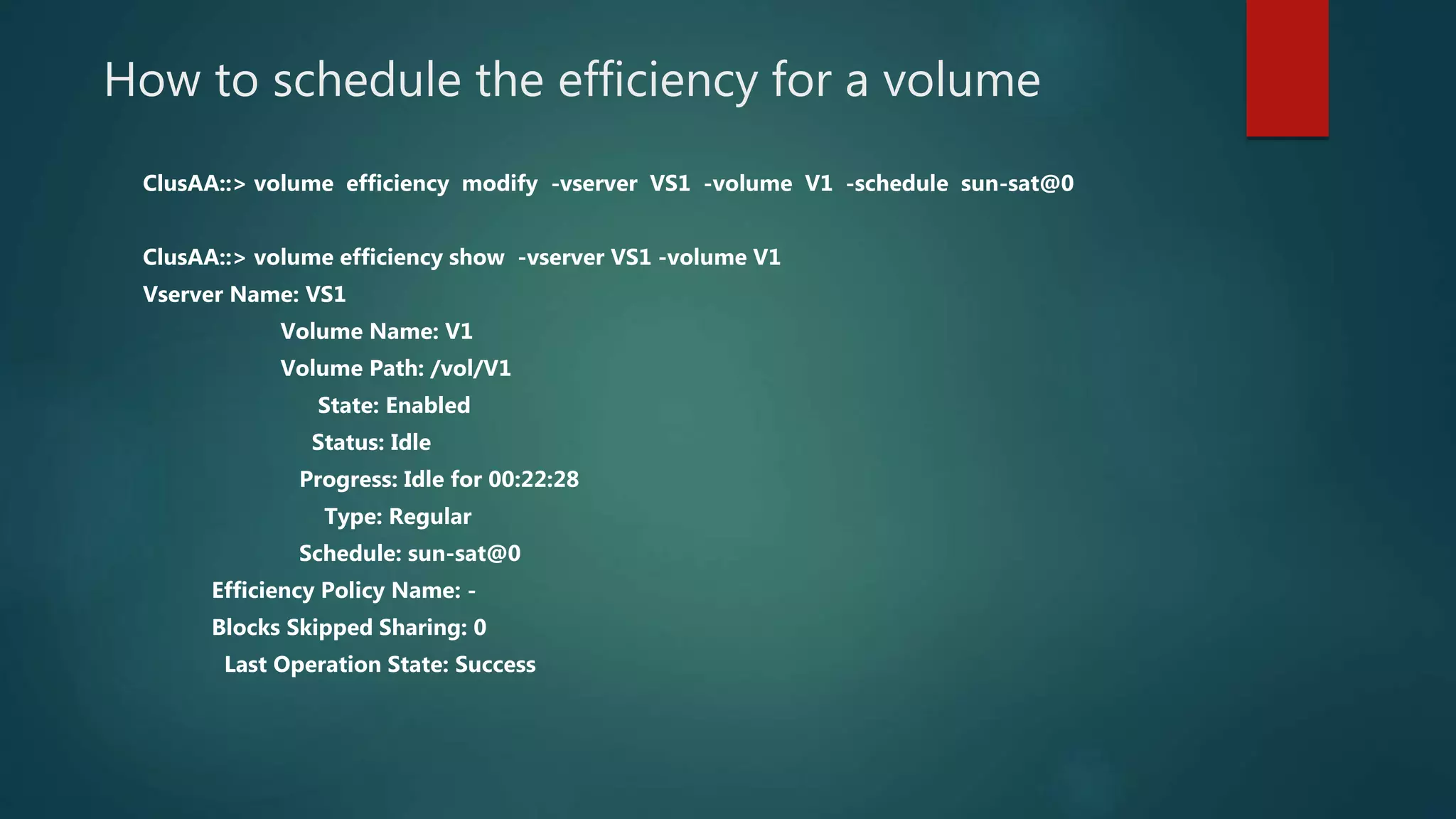 How to schedule the efficiency for a volume

ClusAA::> volume efficiency modify -vserver VS1 -volume V1 -schedule sun-sat@0

ClusAA::> volume efficiency show -vserver VS1 -volume V1
Vserver Name: VS1
Volume Name: V1
Volume Path: /vol/V1
State: Enabled
Status: Idle
Progress: Idle for 00:22:28
Type: Regular
Schedule: sun-sat@0
Efficiency Policy Name: -
Blocks Skipped Sharing: 0
Last Operation State: Success